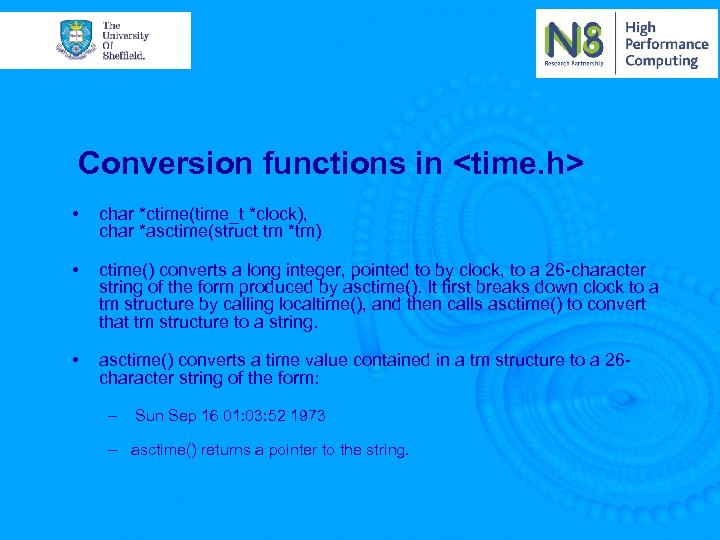 The University Of Sheffield.

N8 Research Partnership

High Performance Computing

Conversion functions in <time.h>

• char *ctime(time_t *clock), char *asctime(struct tm *tm)

• ctime() converts a long integer, pointed to by clock, to a 26-character string of the form produced by asctime(). It first breaks down clock to a tm structure by calling localtime(), and then calls asctime() to convert that tm structure to a string.

• asctime() converts a time value contained in a tm structure to a 26-character string of the form:

– Sun Sep 16 01:03:52 1973

– asctime() returns a pointer to the string.